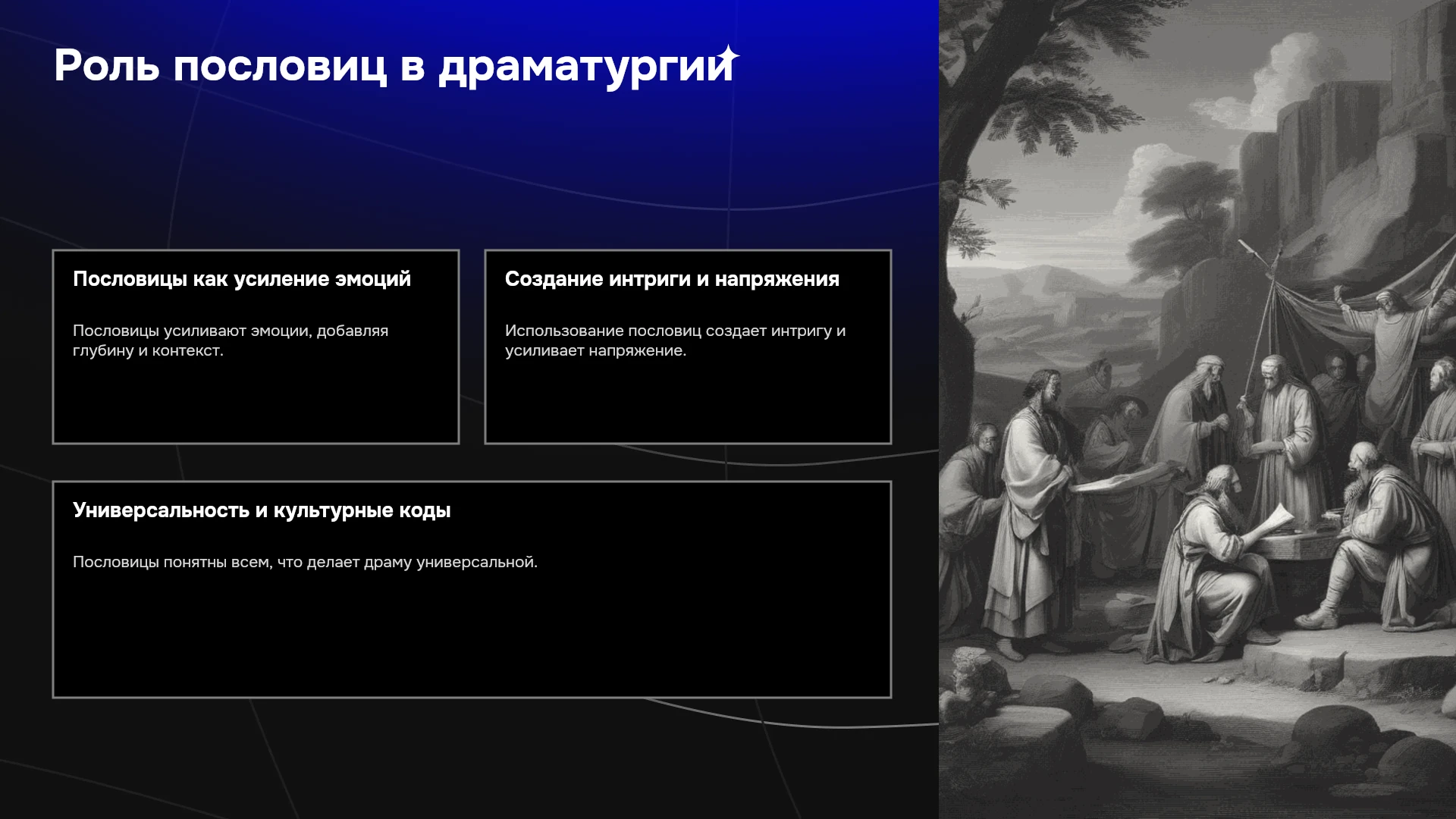 Роль пословиц в драматургии

Пословицы как усиление эмоций

Пословицы усиливают эмоции, добавляя глубину и контекст.

Создание интриги и напряжения

Использование пословиц создает интригу и усиливает напряжение.

Универсальность и культурные коды

Пословицы понятны всем, что делает драму универсальной.